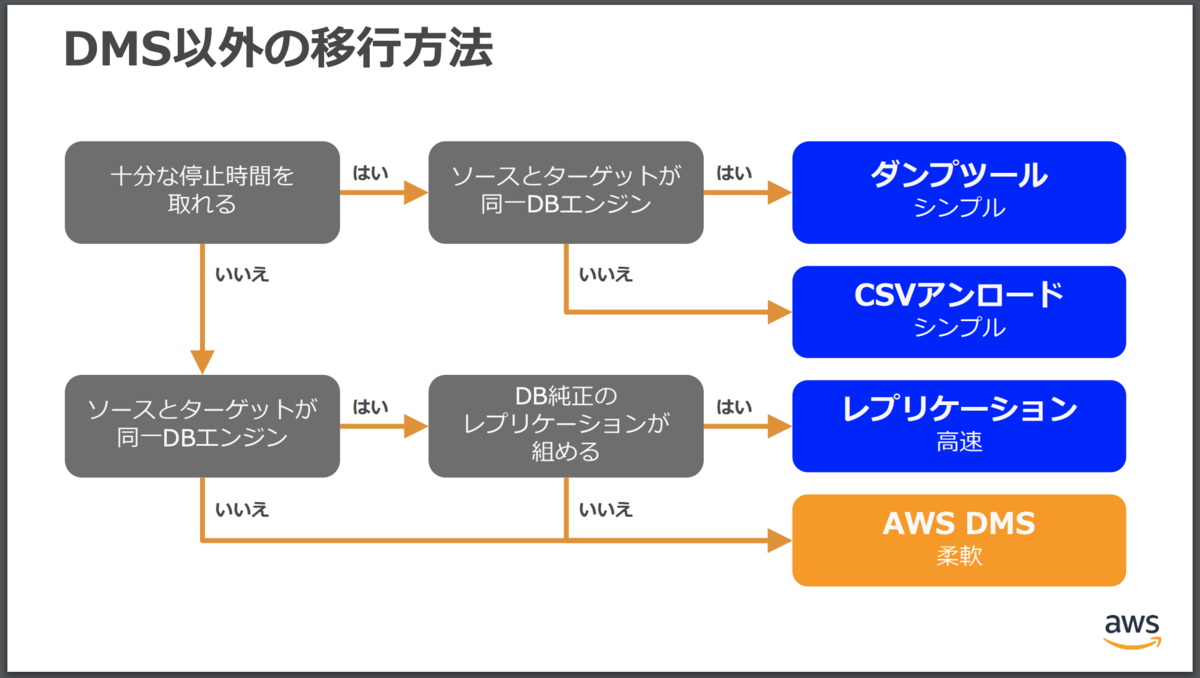 DMS以外の移行方法

十分な停止時間を取れる

はい

ソースとターゲットが同一DBエンジン

はい

ダンプツール
シンプル

いいえ

いいえ

CSVアンロード
シンプル

ソースとターゲットが同一DBエンジン

はい

DB純正のレプリケーションが組める

はい

レプリケーション
高速

いいえ

いいえ

AWS DMS
柔軟

aws